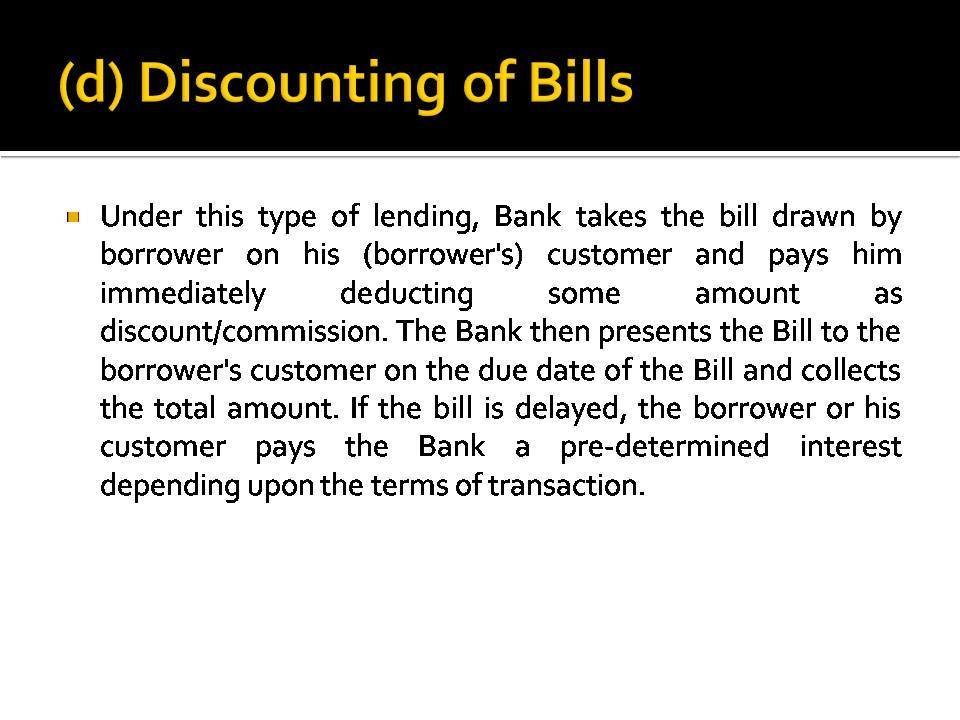 (d) Discounting of Bills

Under this type of lending, Bank takes the bill drawn by borrower on his (borrower's) customer and pays him immediately deducting some amount as discount/commission. The Bank then presents the Bill to the borrower's customer on the due date of the Bill and collects the total amount. If the bill is delayed, the borrower or his customer pays the Bank a pre-determined interest depending upon the terms of transaction.